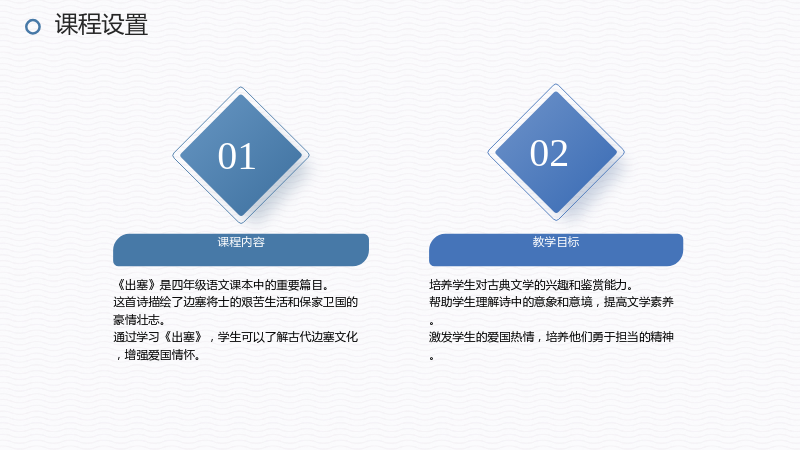 课程设置

01

课程内容

《出塞》是四年级语文课本中的重要篇目。
这首诗描绘了边塞将士的艰苦生活和保家卫国的豪情壮志。
通过学习《出塞》，学生可以了解古代边塞文化，增强爱国情怀。

02

教学目标

培养学生对古典文学的兴趣和鉴赏能力。
帮助学生理解诗中的意象和意境，提高文学素养。
激发学生的爱国热情，培养他们勇于担当的精神。